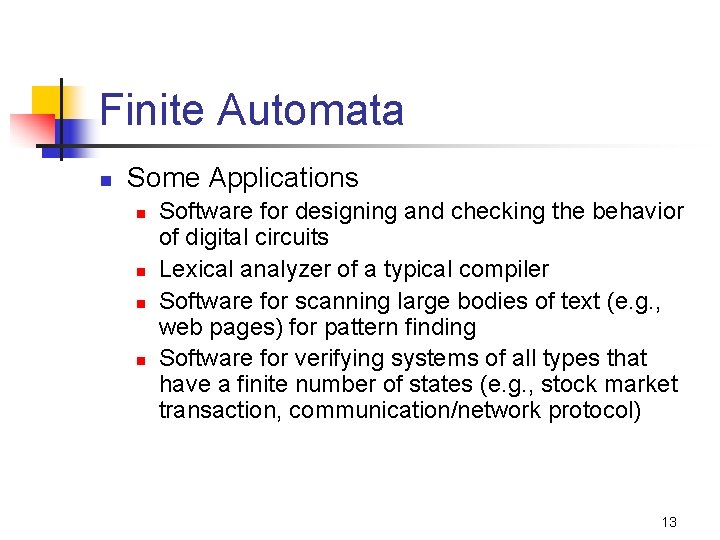 Finite Automata

- Some Applications
  - Software for designing and checking the behavior of digital circuits
  - Lexical analyzer of a typical compiler
  - Software for scanning large bodies of text (e.g., web pages) for pattern finding
  - Software for verifying systems of all types that have a finite number of states (e.g., stock market transaction, communication/network protocol)

13